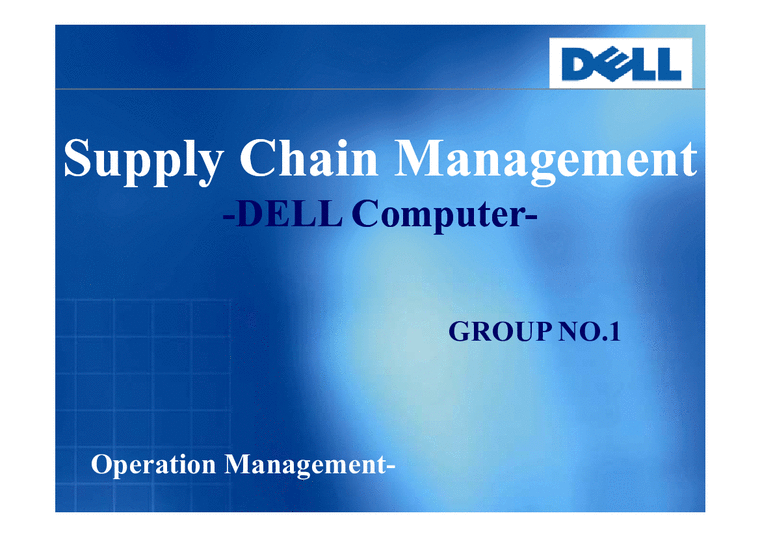 DELL

Supply Chain Management

-DELL Computer-

GROUP NO.1

Operation Management-